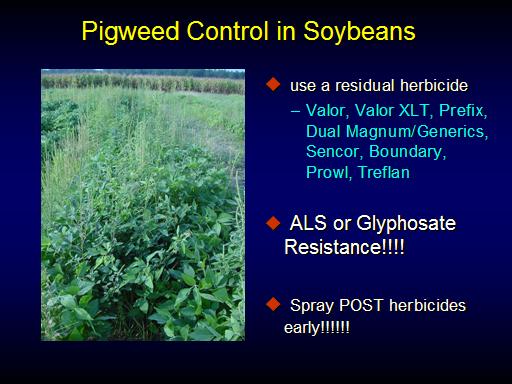 Pigweed Control in Soybeans

◆ use a residual herbicide

– Valor, Valor XLT, Prefix, Dual Magnum/Generics, Sencor, Boundary, Prowl, Treflan

◆ ALS or Glyphosate Resistance!!!!

◆ Spray POST herbicides early!!!!!!